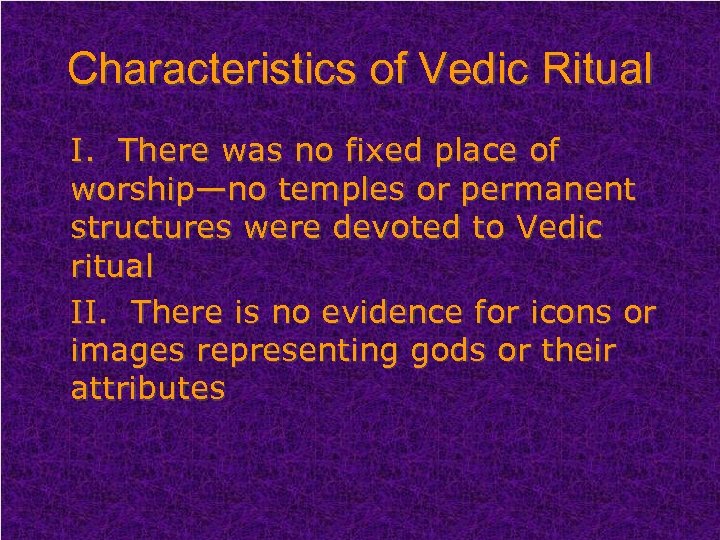 Characteristics of Vedic Ritual

I. There was no fixed place of worship—no temples or permanent structures were devoted to Vedic ritual

II. There is no evidence for icons or images representing gods or their attributes